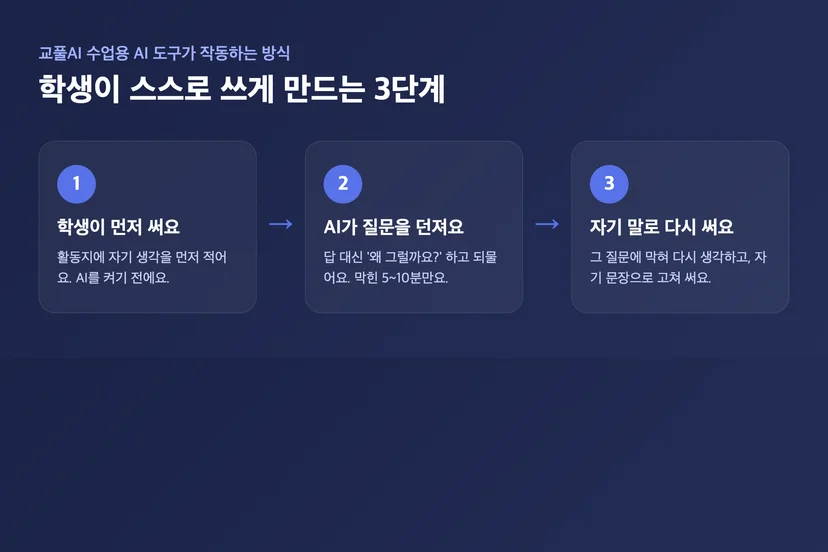 교풀AI 수업용 AI 도구가 작동하는 방식

학생이 스스로 쓰게 만드는 3단계

1

학생이 먼저 써요

활동지에 자기 생각을 먼저 적어요. AI를 켜기 전에요.

→

2

AI가 질문을 던져요

답 대신 '왜 그럴까요?' 하고 되물어요. 막힌 5~10분만요.

→

3

자기 말로 다시 써요

그 질문에 막혀 다시 생각하고, 자기 문장으로 고쳐 써요.